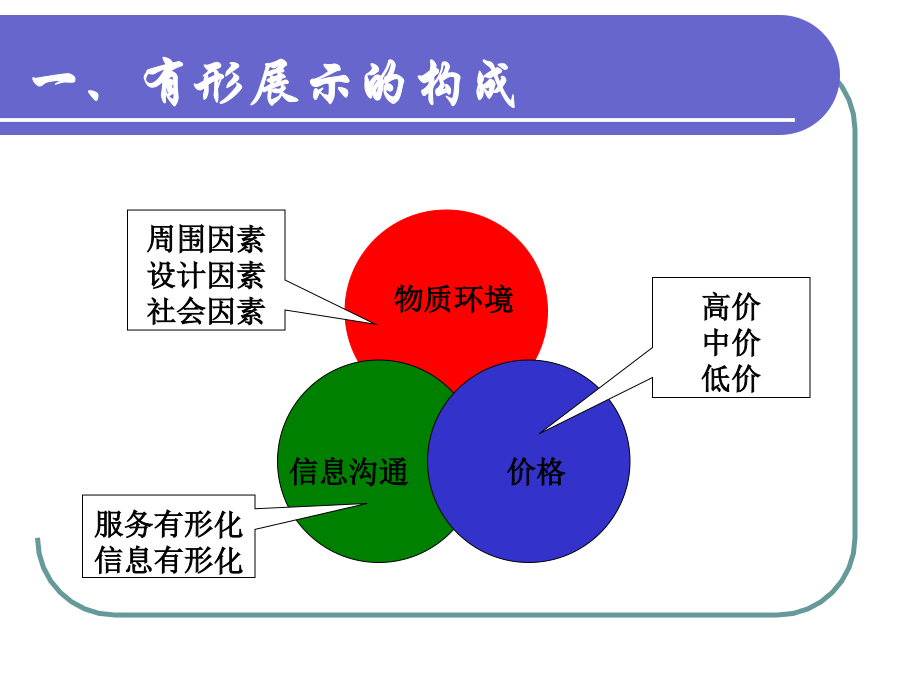 一、有形展示的构成

周围因素
设计因素
社会因素

物质环境

高价
中价
低价

信息沟通

价格

服务有形化
信息有形化